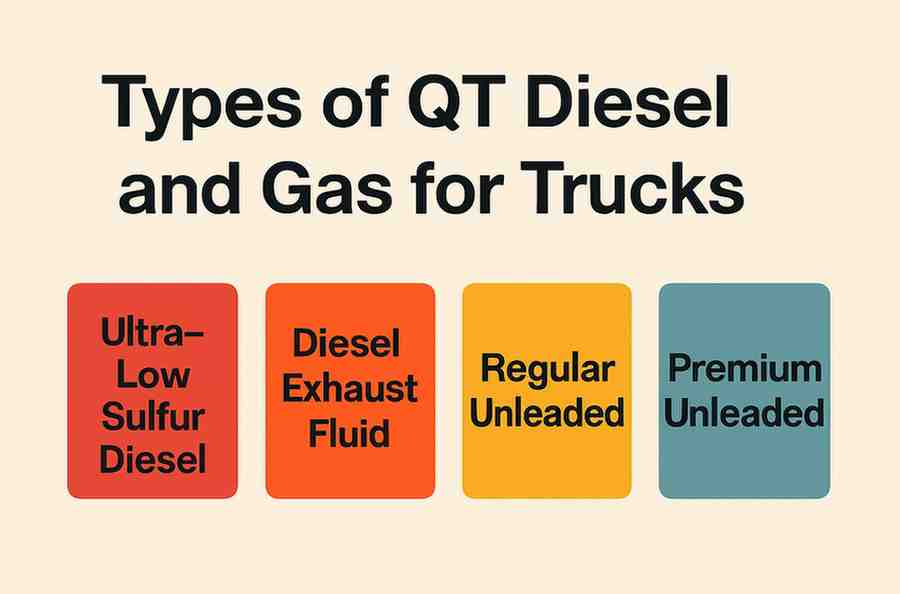 Types of QT Diesel and Gas for Trucks

Ultra-Low Sulfur Diesel

Diesel Exhaust Fluid

Regular Unleaded

Premium Unleaded